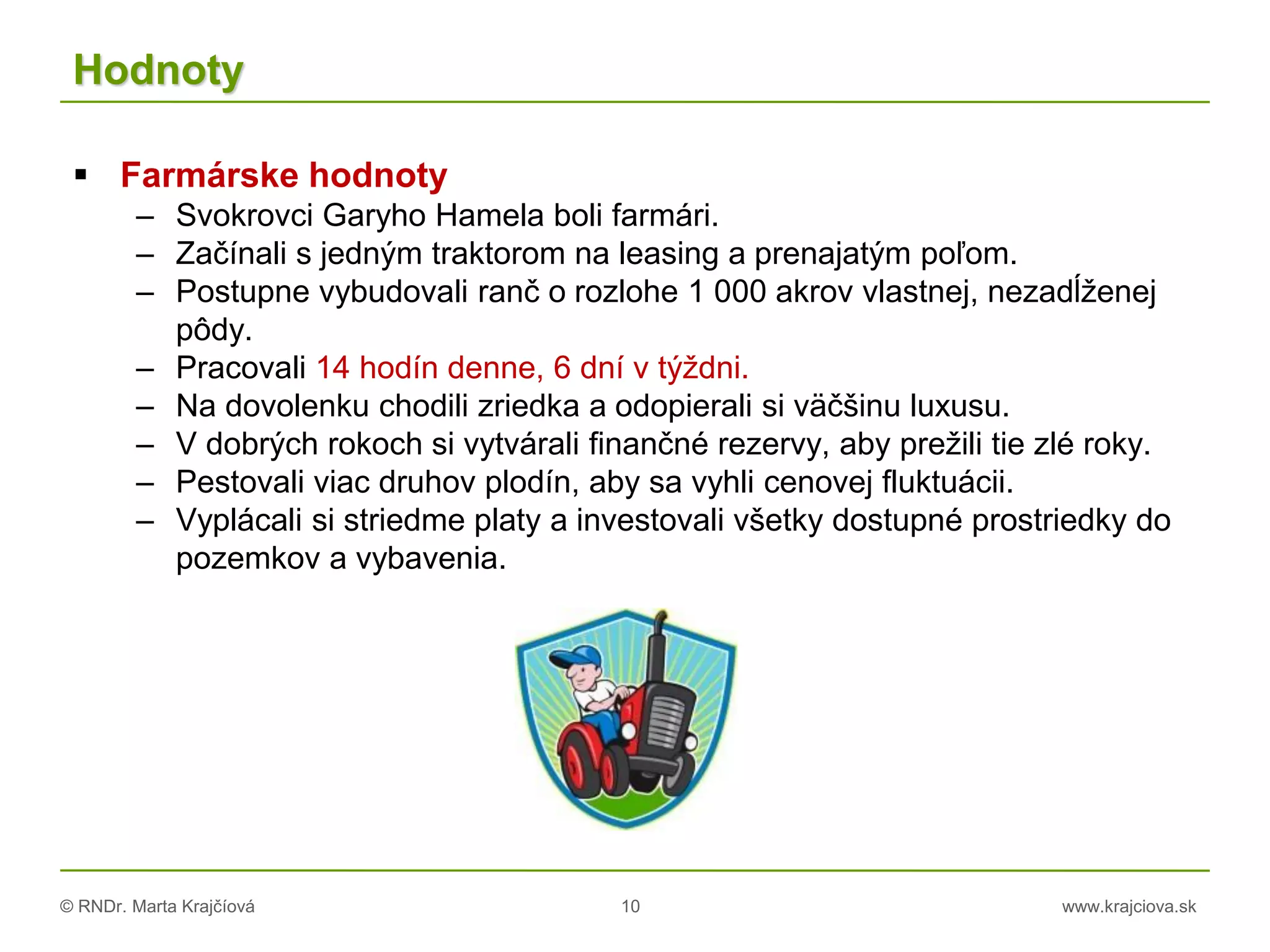 Hodnoty

▪ Farmárske hodnoty
– Svokrovci Garyho Hamela boli farmári.
– Začínali s jedným traktorom na leasing a prenajatým poľom.
– Postupne vybudovali ranč o rozlohe 1 000 akrov vlastnej, nezadĺženej pôdy.
– Pracovali 14 hodín denne, 6 dní v týždni.
– Na dovolenku chodili zriedka a odopierali si väčšinu luxusu.
– V dobrých rokoch si vytvárali finančné rezervy, aby prežili tie zlé roky.
– Pestovali viac druhov plodín, aby sa vyhli cenovej fluktuácii.
– Vyplácali si striedme platy a investovali všetky dostupné prostriedky do pozemkov a vybavenia.

© RNDr. Marta Krajčíová
10
www.krajciova.sk